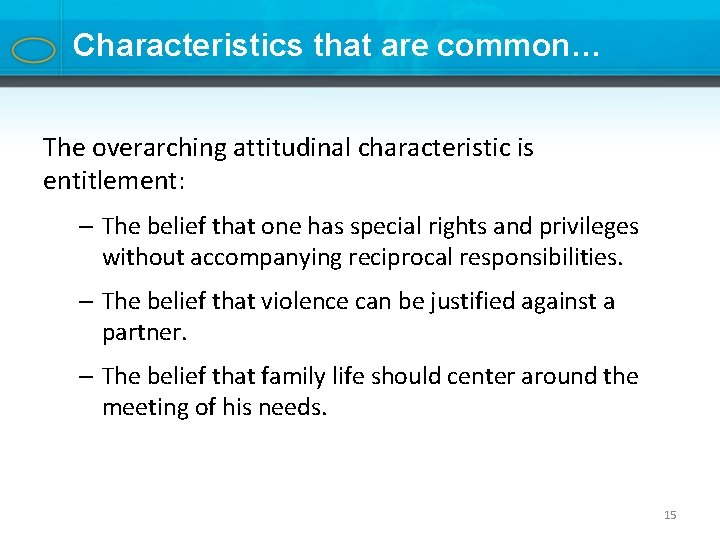 Characteristics that are common…

The overarching attitudinal characteristic is entitlement:

– The belief that one has special rights and privileges without accompanying reciprocal responsibilities.

– The belief that violence can be justified against a partner.

– The belief that family life should center around the meeting of his needs.

15